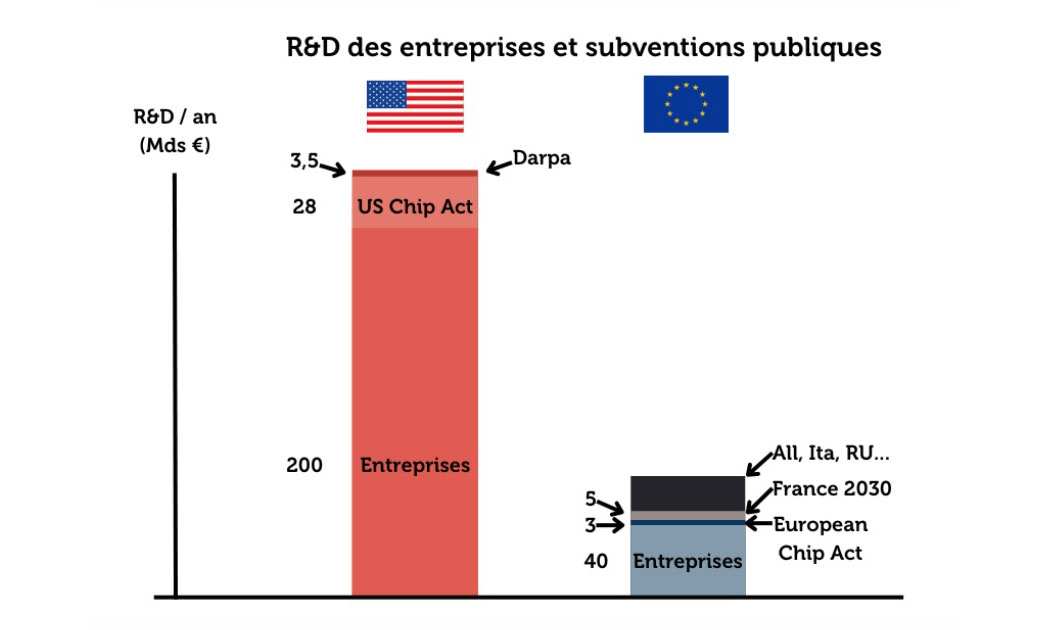 R&D des entreprises et subventions publiques

R&D / an
(Mds €)

3,5
Darpa
28
US Chip Act
200
Entreprises

All, Ita, RU...
5
France 2030
3
European Chip Act
40
Entreprises